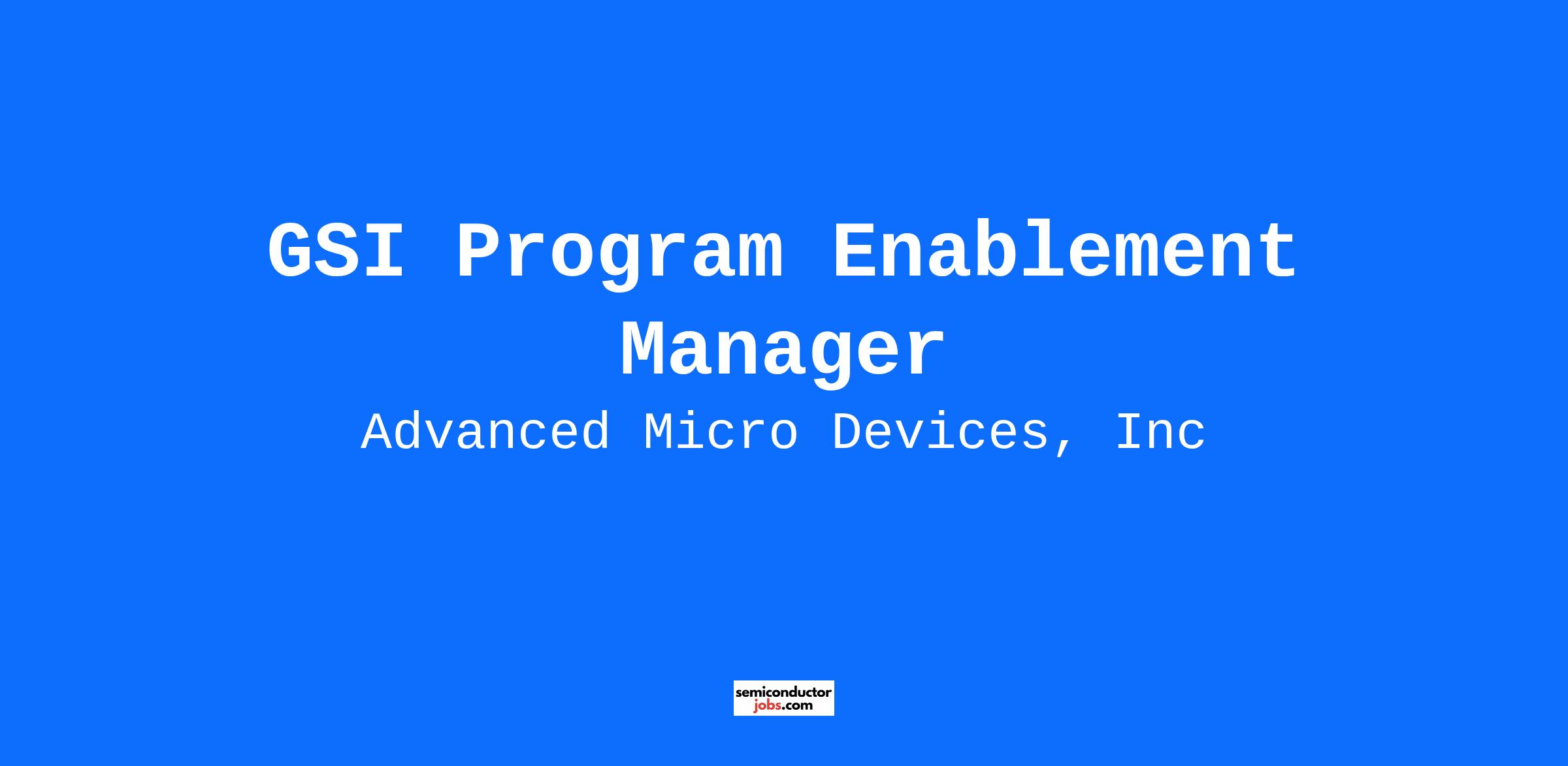 GSI Program Enablement Manager

Advanced Micro Devices, Inc

semiconductor
jobs.com